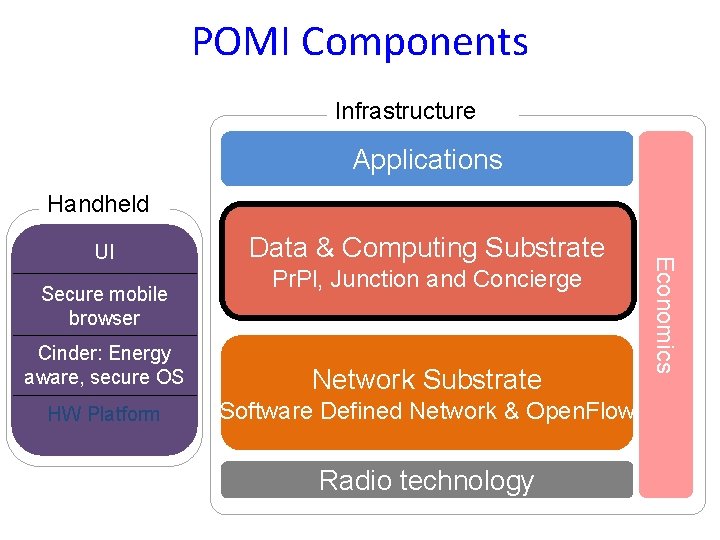 POMI Components

Handheld

UI

Secure mobile browser

Cinder: Energy aware, secure OS

HW Platform

Infrastructure

Applications

Data & Computing Substrate
PrPl, Junction and Concierge

Network Substrate
Software Defined Network & OpenFlow

Radio technology

Economics